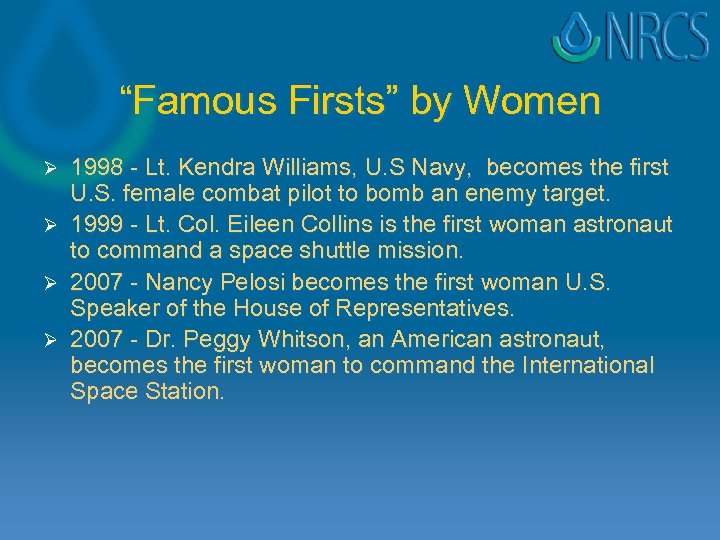 NRCS

“Famous Firsts” by Women

➢ 1998 - Lt. Kendra Williams, U.S Navy, becomes the first U.S. female combat pilot to bomb an enemy target.

➢ 1999 - Lt. Col. Eileen Collins is the first woman astronaut to command a space shuttle mission.

➢ 2007 - Nancy Pelosi becomes the first woman U.S. Speaker of the House of Representatives.

➢ 2007 - Dr. Peggy Whitson, an American astronaut, becomes the first woman to command the International Space Station.